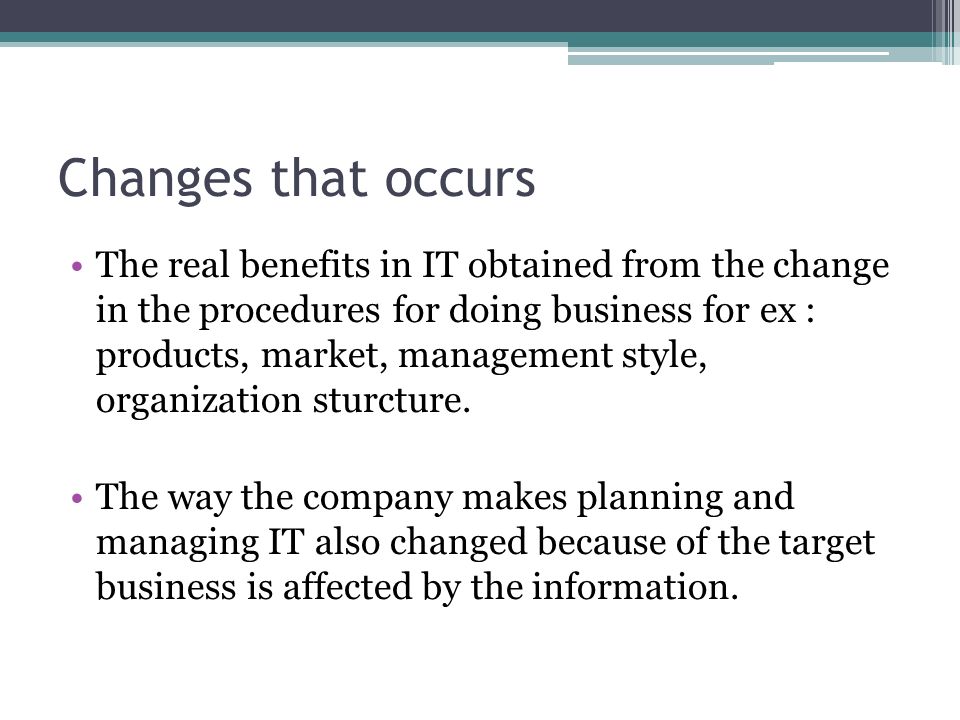 Changes that occurs

• The real benefits in IT obtained from the change in the procedures for doing business for ex : products, market, management style, organization sturcture.

• The way the company makes planning and managing IT also changed because of the target business is affected by the information.